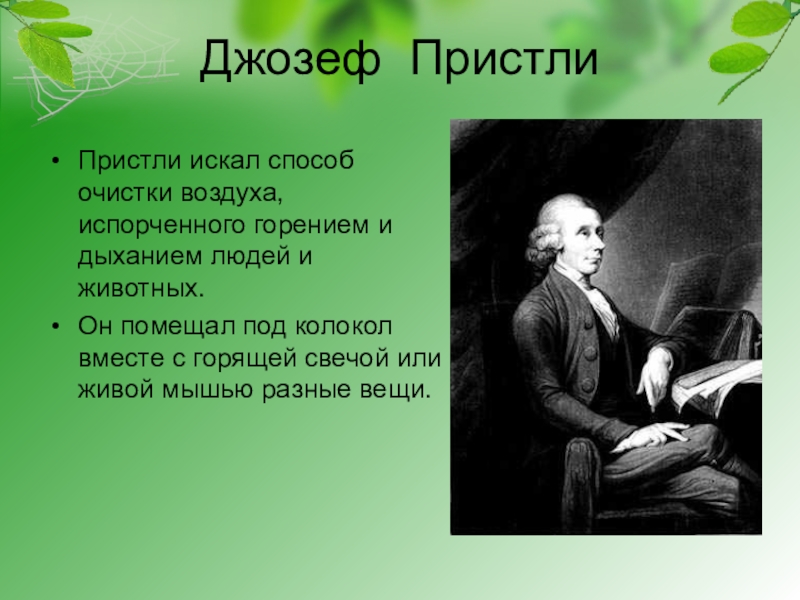 Джозеф Пристли

• Пристли искал способ очистки воздуха, испорченного горением и дыханием людей и животных.

• Он помещал под колокол вместе с горящей свечой или живой мышью разные вещи.